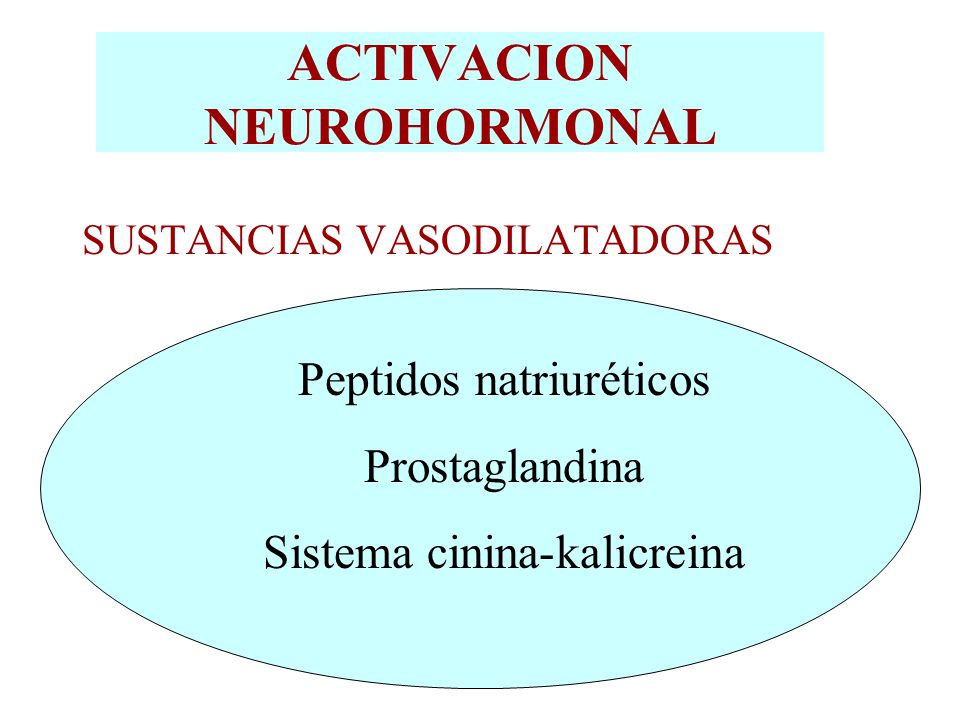 ACTIVACION NEUROHORMONAL

SUSTANCIAS VASODILATADORAS

Peptidos natriuréticos

Prostaglandina

Sistema cinina-kalicreina